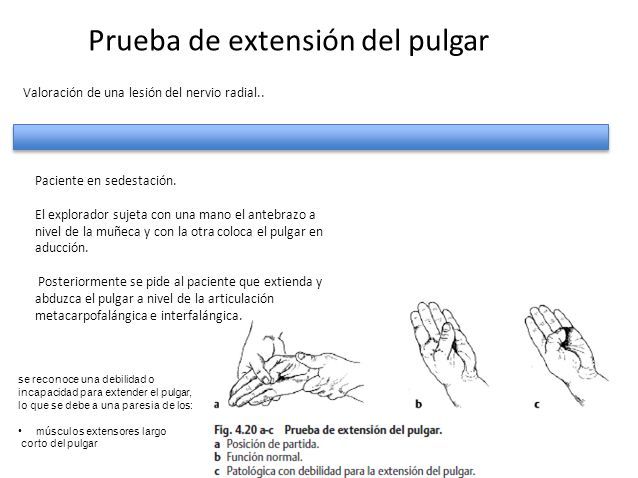 Prueba de extensión del pulgar

Valoración de una lesión del nervio radial..

Paciente en sedestación.

El explorador sujeta con una mano el antebrazo a nivel de la muñeca y con la otra coloca el pulgar en aducción.

Posteriormente se pide al paciente que extienda y abduzca el pulgar a nivel de la articulación metacarpofalángica e interfalángica.

se reconoce una debilidad o incapacidad para extender el pulgar, lo que se debe a una paresia de los:

• músculos extensores largo corto del pulgar

a

b

c

Fig. 4.20 a-c Prueba de extensión del pulgar.
a Posición de partida.
b Función normal.
c Patológica con debilidad para la extensión del pulgar.